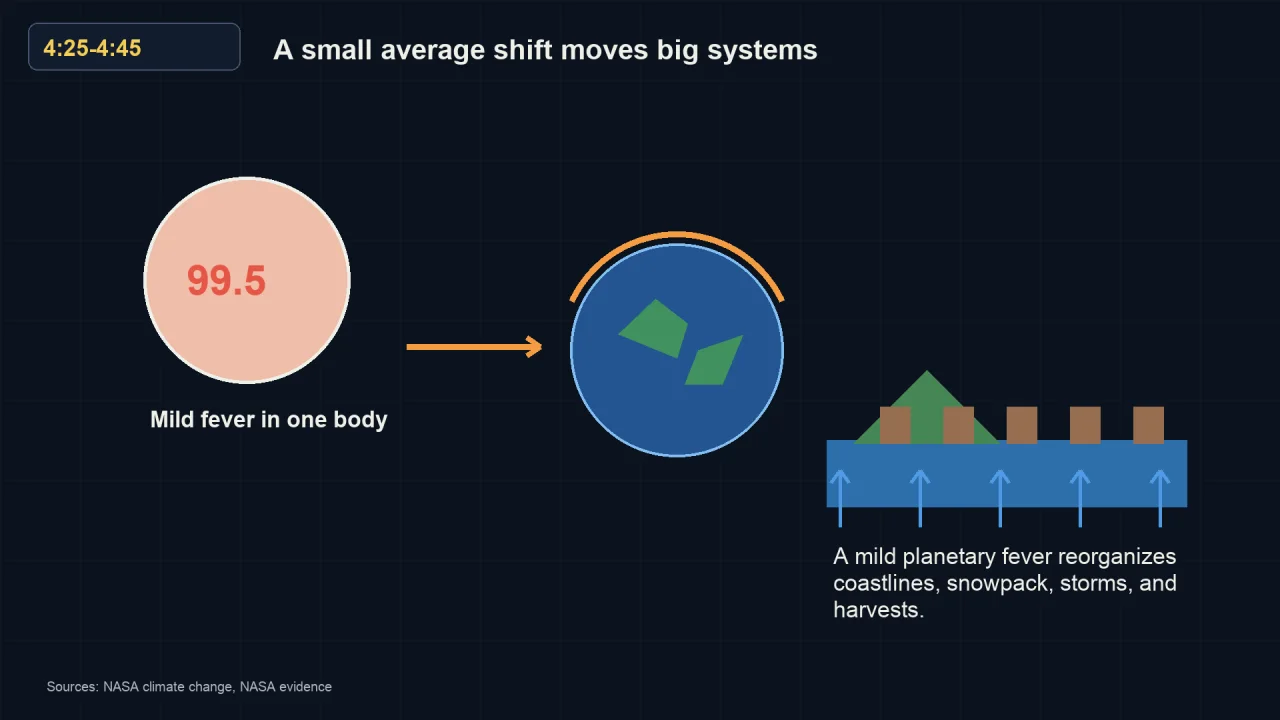 4:25-4:45

A small average shift moves big systems

99.5

Mild fever in one body

A mild planetary fever reorganizes coastlines, snowpack, storms, and harvests.

Sources: NASA climate change, NASA evidence